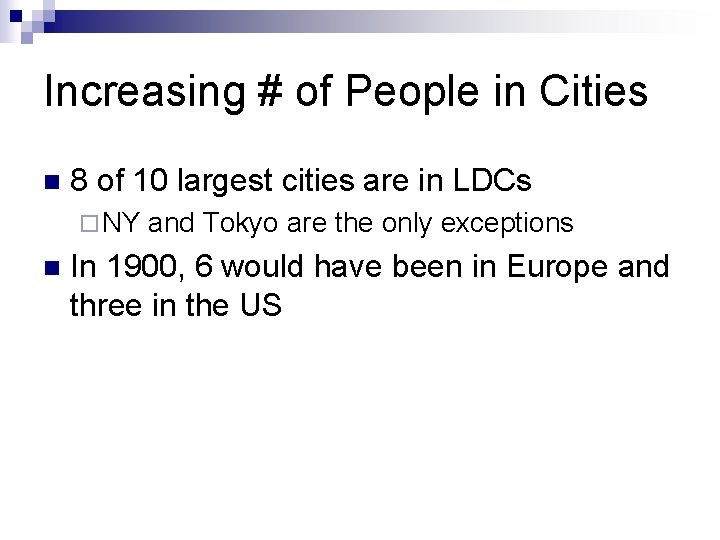 Increasing # of People in Cities

8 of 10 largest cities are in LDCs

NY and Tokyo are the only exceptions

In 1900, 6 would have been in Europe and three in the US